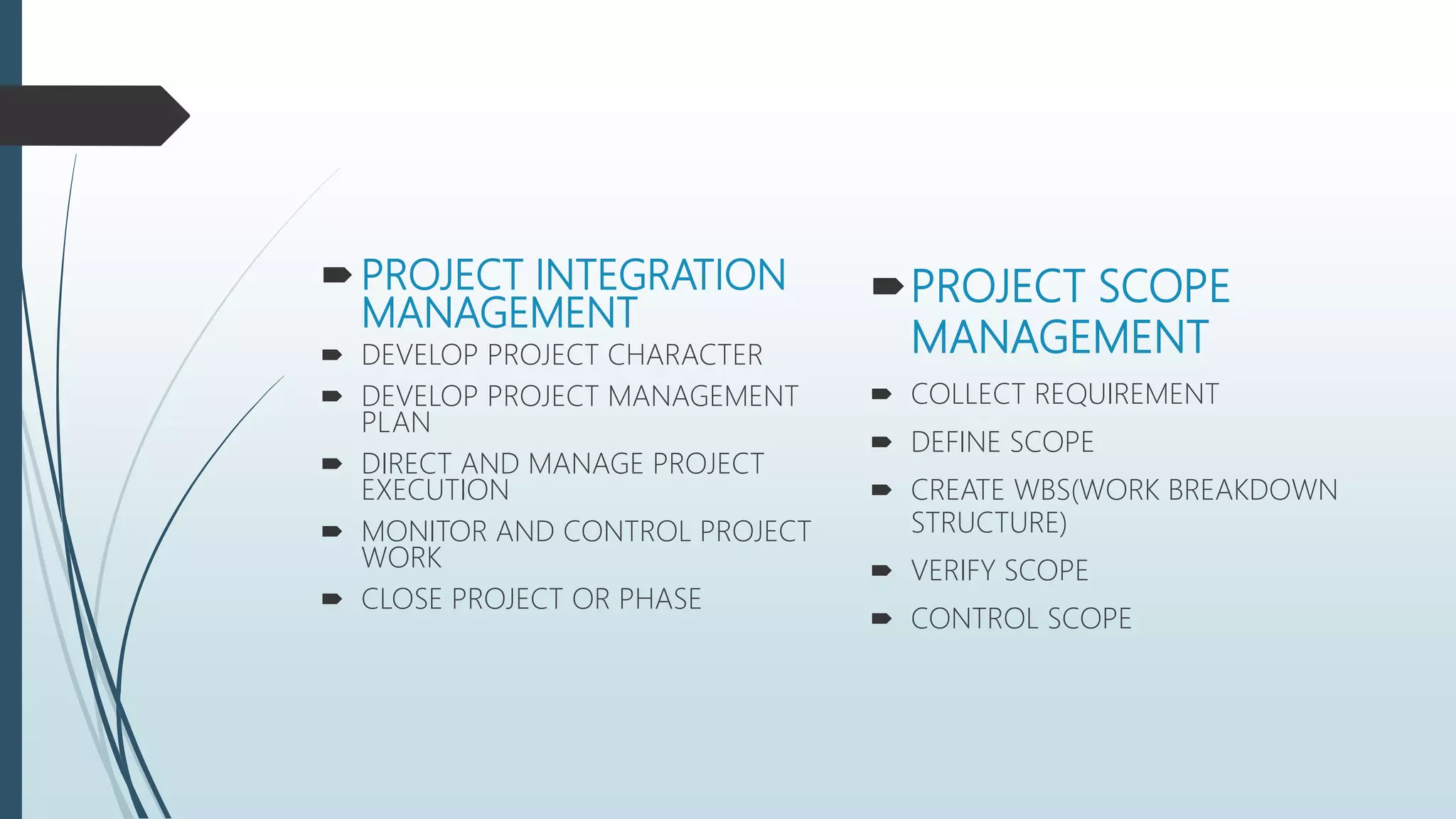 PROJECT INTEGRATION MANAGEMENT

DEVELOP PROJECT CHARACTER

DEVELOP PROJECT MANAGEMENT PLAN

DIRECT AND MANAGE PROJECT EXECUTION

MONITOR AND CONTROL PROJECT WORK

CLOSE PROJECT OR PHASE

PROJECT SCOPE MANAGEMENT

COLLECT REQUIREMENT

DEFINE SCOPE

CREATE WBS(WORK BREAKDOWN STRUCTURE)

VERIFY SCOPE

CONTROL SCOPE